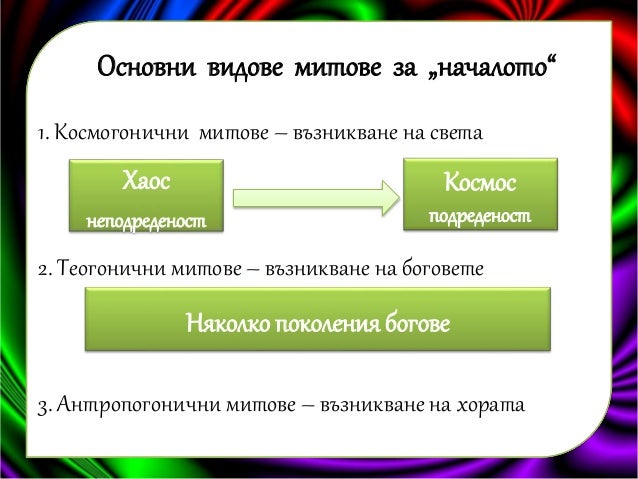 Основни видове митове за „началото“

1. Космогонични митове – възникване на света

Хаос
неподреденост

Космос
подреденост

2. Теогонични митове – възникване на боговете

Няколко поколения богове

3. Антропогонични митове – възникване на хората